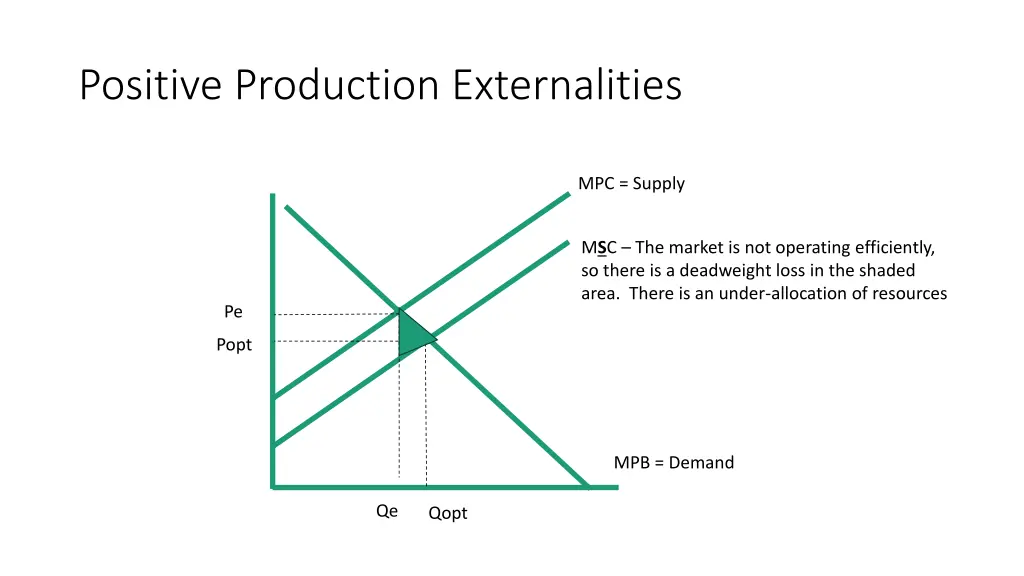 Positive Production Externalities

MPC = Supply

MSC – The market is not operating efficiently, so there is a deadweight loss in the shaded area. There is an under-allocation of resources

Pe

Popt

MPB = Demand

Qe

Qopt